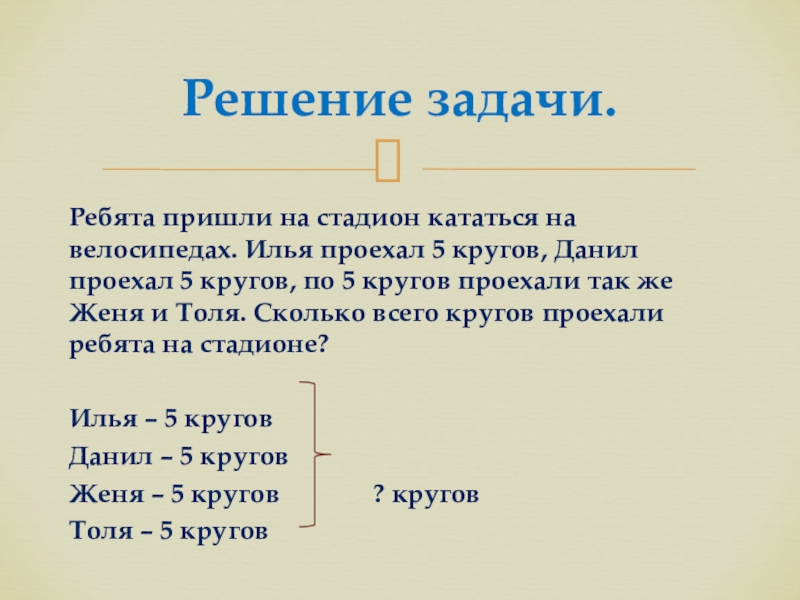 Решение задачи.

Ребята пришли на стадион кататься на велосипедах. Илья проехал 5 кругов, Данил проехал 5 кругов, по 5 кругов проехали так же Женя и Толя. Сколько всего кругов проехали ребята на стадионе?

Илья – 5 кругов
Данил – 5 кругов
Женя – 5 кругов
Толя – 5 кругов

? кругов